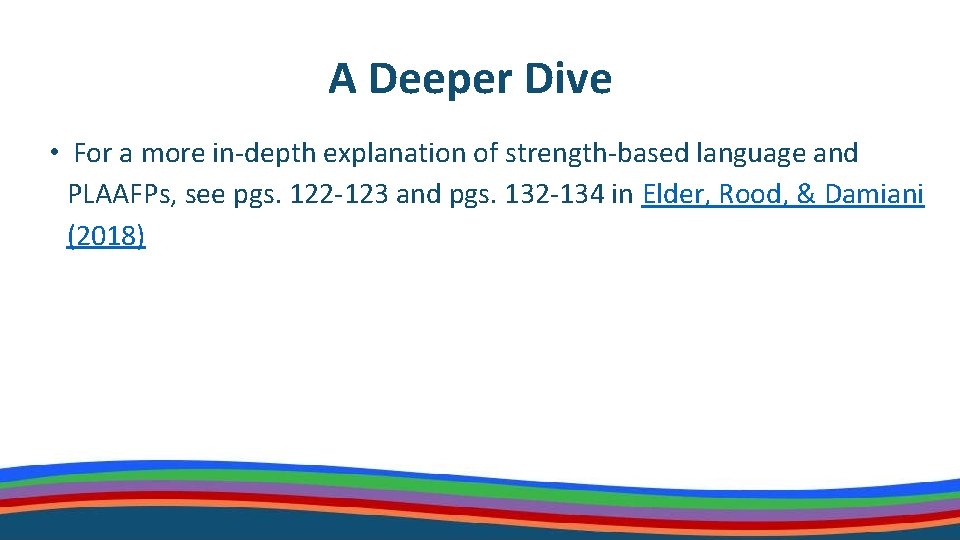 A Deeper Dive

• For a more in-depth explanation of strength-based language and PLAAFPs, see pgs. 122-123 and pgs. 132-134 in Elder, Rood, & Damiani (2018)